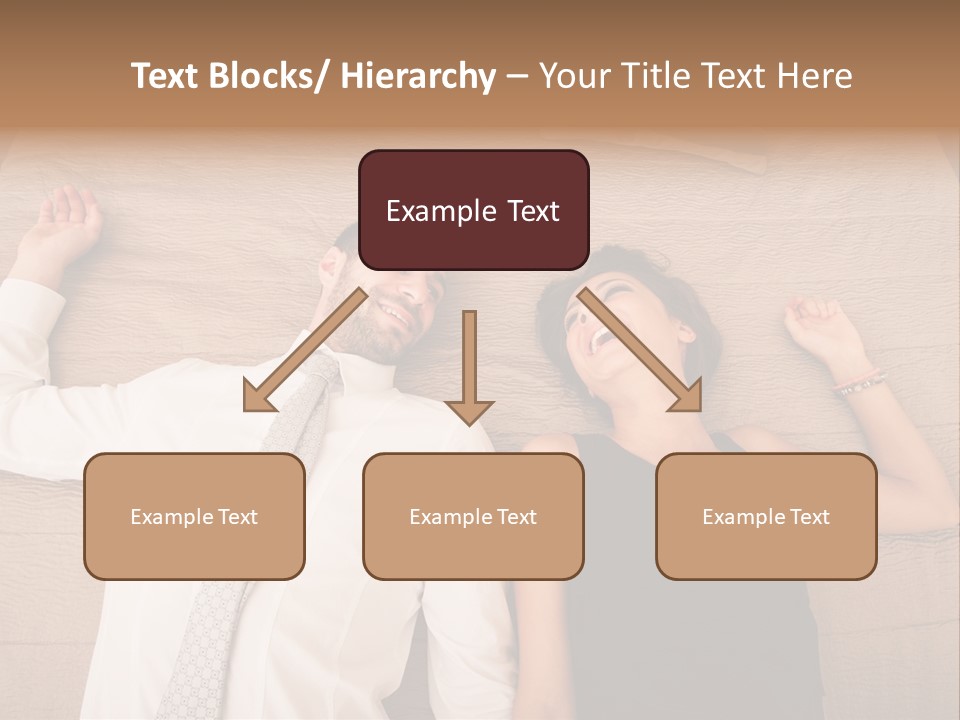 Text Blocks/ Hierarchy – Your Title Text Here

Example Text

Example Text

Example Text

Example Text